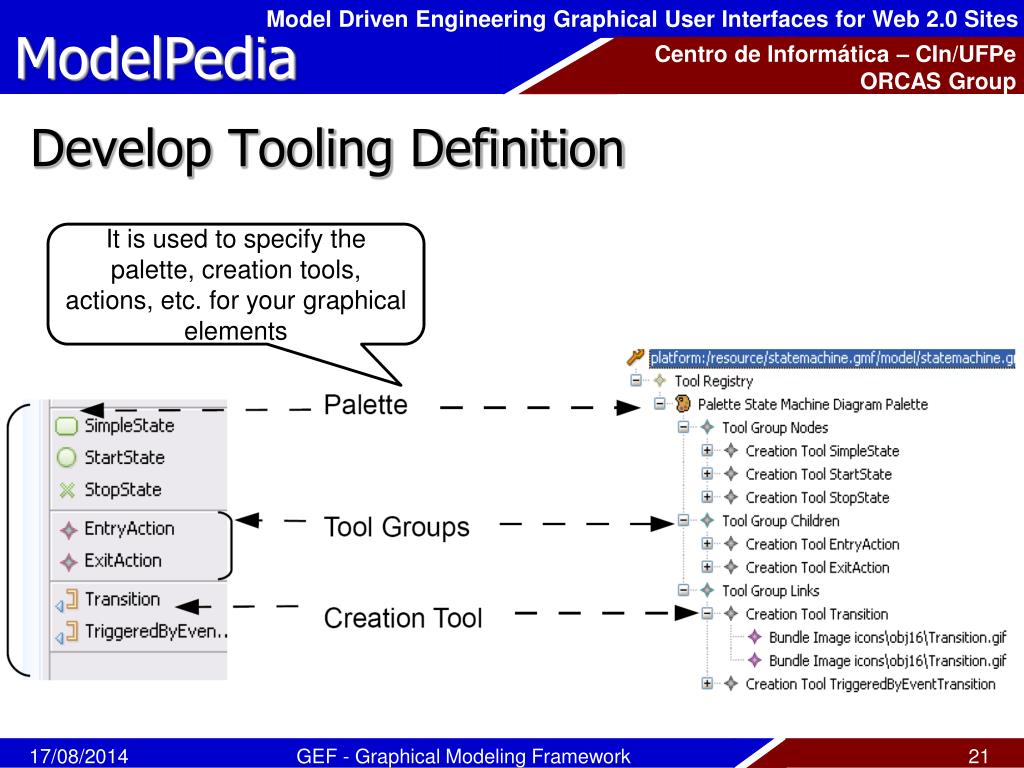 Model Driven Engineering Graphical User Interfaces for Web 2.0 Sites

ModelPedia

Centro de Informática – CIn/UFPe
ORCAS Group

Develop Tooling Definition

It is used to specify the palette, creation tools, actions, etc. for your graphical elements

SimpleState
StartState
StopState
EntryAction
ExitAction
Transition
TriggeredByEven...

Palette

Tool Groups

Creation Tool

platform:/resource/statemachine.gmf/model/statemachine.g
Tool Registry
Palette State Machine Diagram Palette
Tool Group Nodes
Creation Tool SimpleState
Creation Tool StartState
Creation Tool StopState
Tool Group Children
Creation Tool EntryAction
Creation Tool ExitAction
Tool Group Links
Creation Tool Transition
Bundle Image icons\obj16\Transition.gif
Bundle Image icons\obj16\Transition.gif
Creation Tool TriggeredByEventTransition

17/08/2014
GEF - Graphical Modeling Framework
21